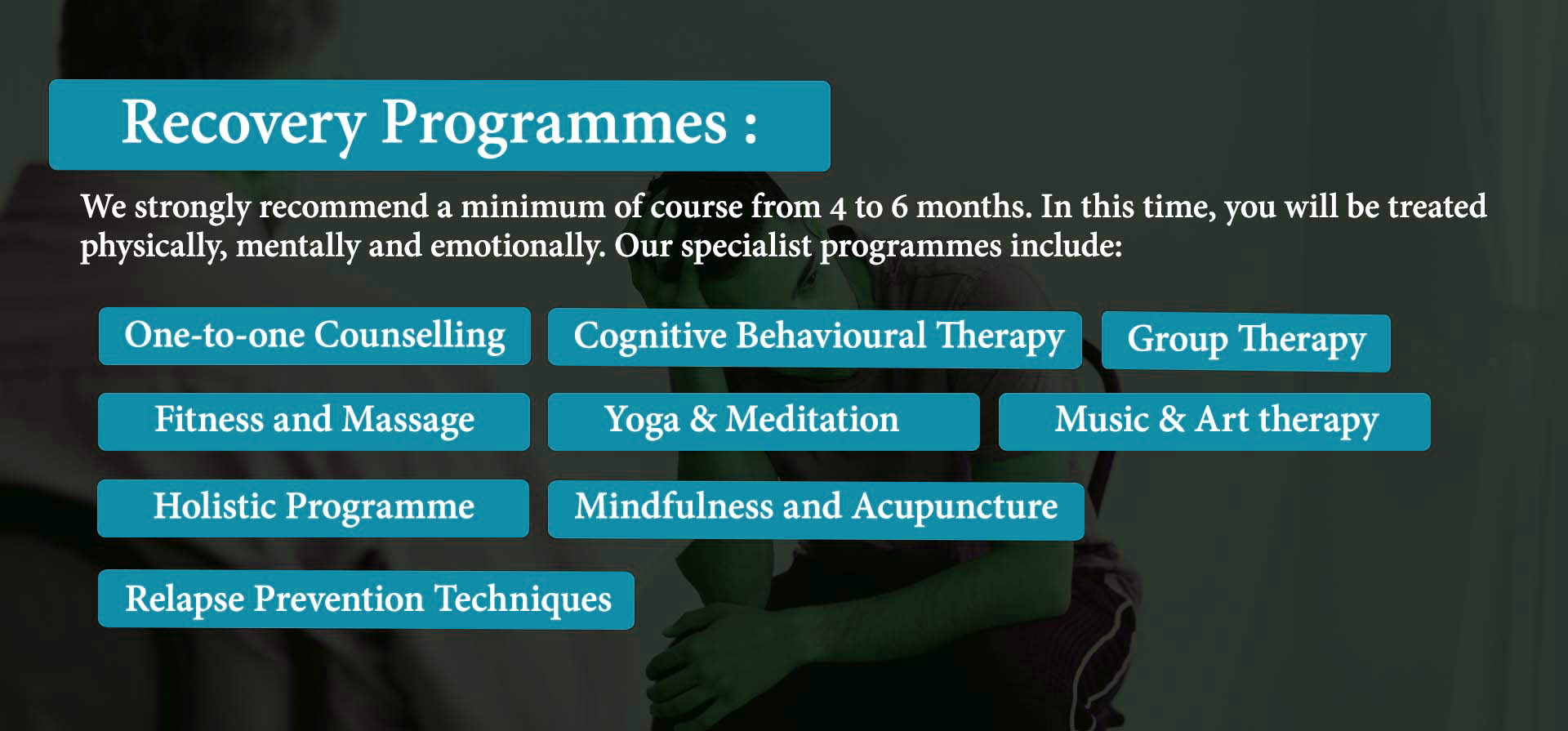 Recovery Programmes :

We strongly recommend a minimum of course from 4 to 6 months. In this time, you will be treated physically, mentally and emotionally. Our specialist programmes include:

One-to-one Counselling
Cognitive Behavioural Therapy
Group Therapy
Fitness and Massage
Yoga & Meditation
Music & Art therapy
Holistic Programme
Mindfulness and Acupuncture
Relapse Prevention Techniques